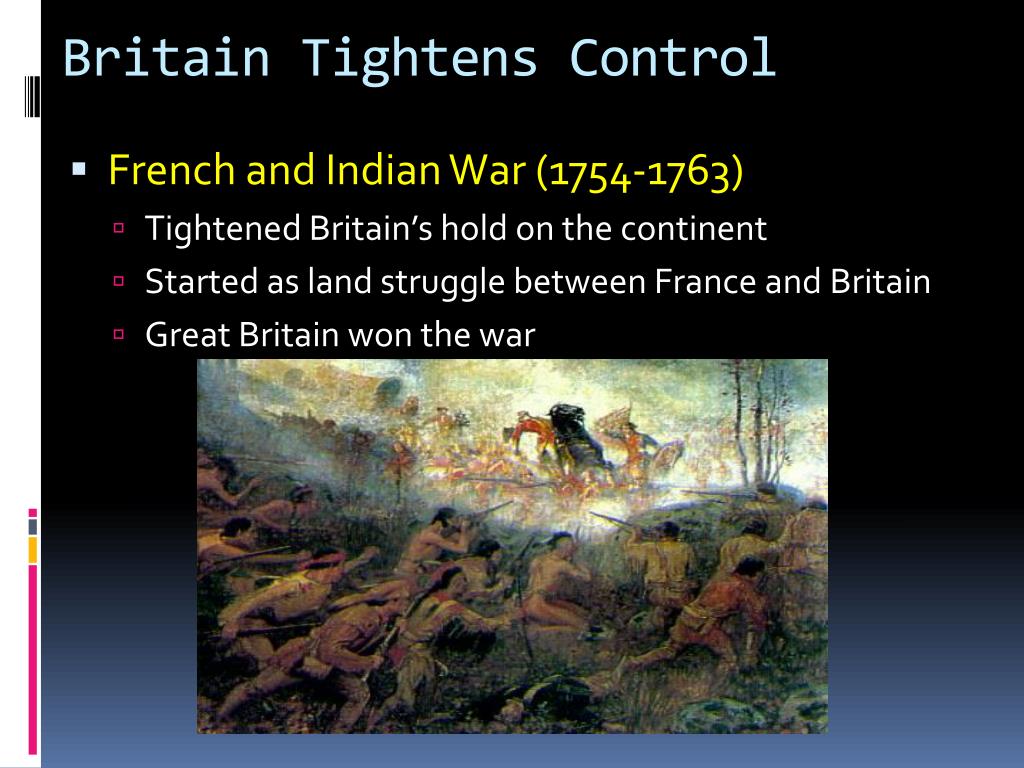 Britain Tightens Control

French and Indian War (1754-1763)

Tightened Britain's hold on the continent

Started as land struggle between France and Britain

Great Britain won the war